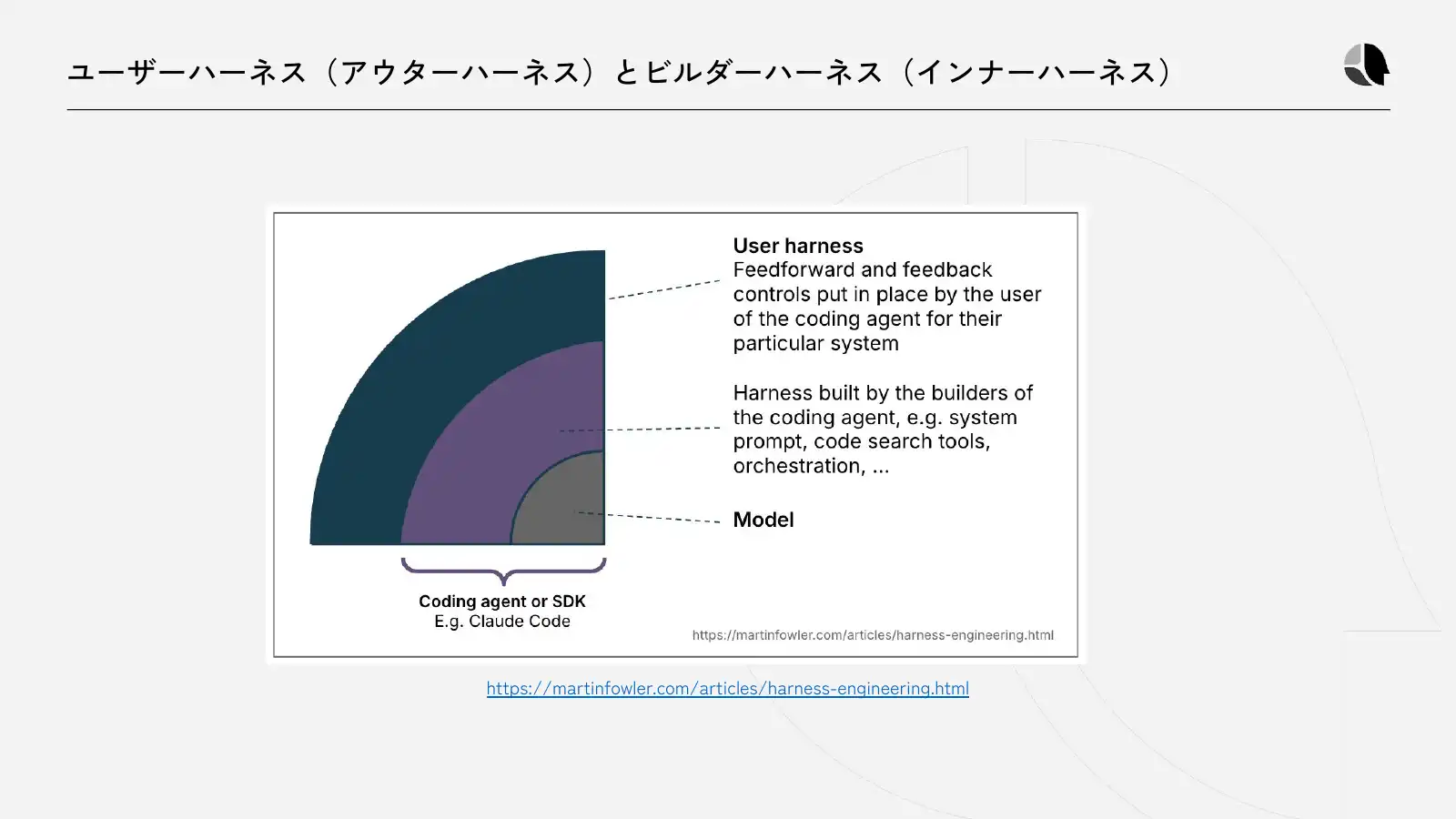 ユーザーハーネス（アウターハーネス）とビルダーハーネス（インナーハーネス）

User harness
Feedforward and feedback controls put in place by the user of the coding agent for their particular system

Harness built by the builders of the coding agent, e.g. system prompt, code search tools, orchestration, ...

Model

Coding agent or SDK
E.g. Claude Code

https://martinfowler.com/articles/harness-engineering.html

https://martinfowler.com/articles/harness-engineering.html